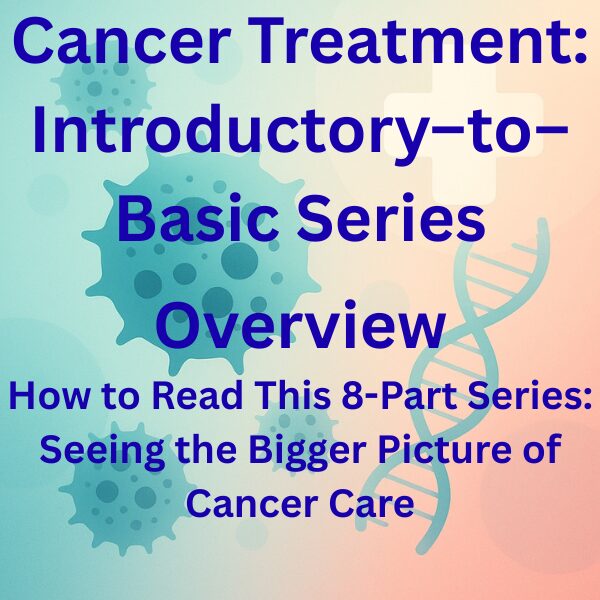 Cancer Treatment: Introductory–to–Basic Series

Overview

How to Read This 8-Part Series: Seeing the Bigger Picture of Cancer Care